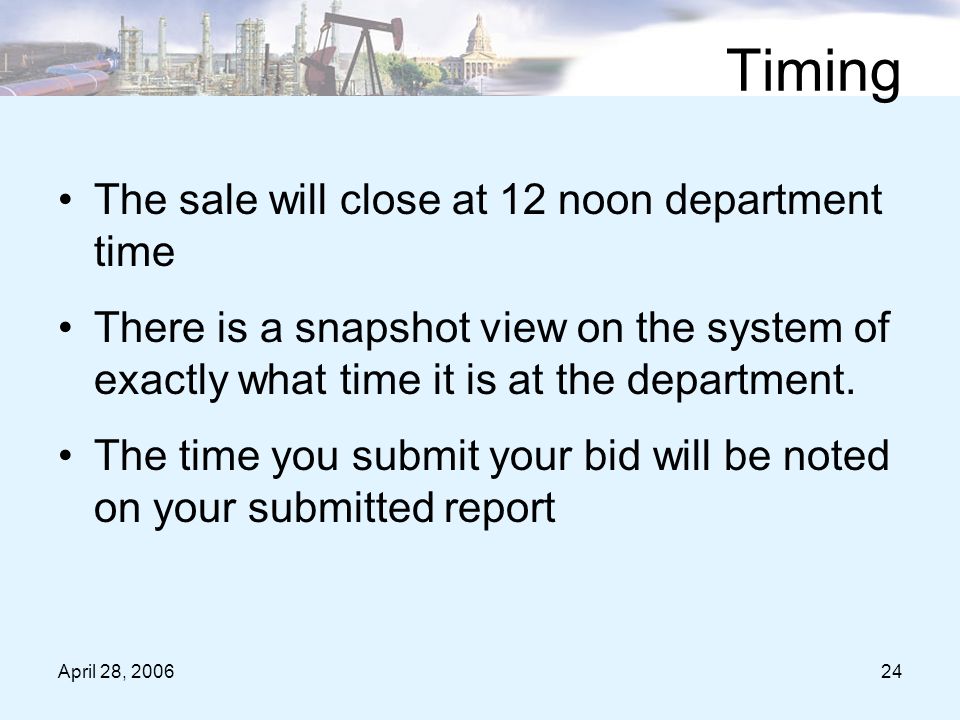 Timing

• The sale will close at 12 noon department time

• There is a snapshot view on the system of exactly what time it is at the department.

• The time you submit your bid will be noted on your submitted report

April 28, 2006

24